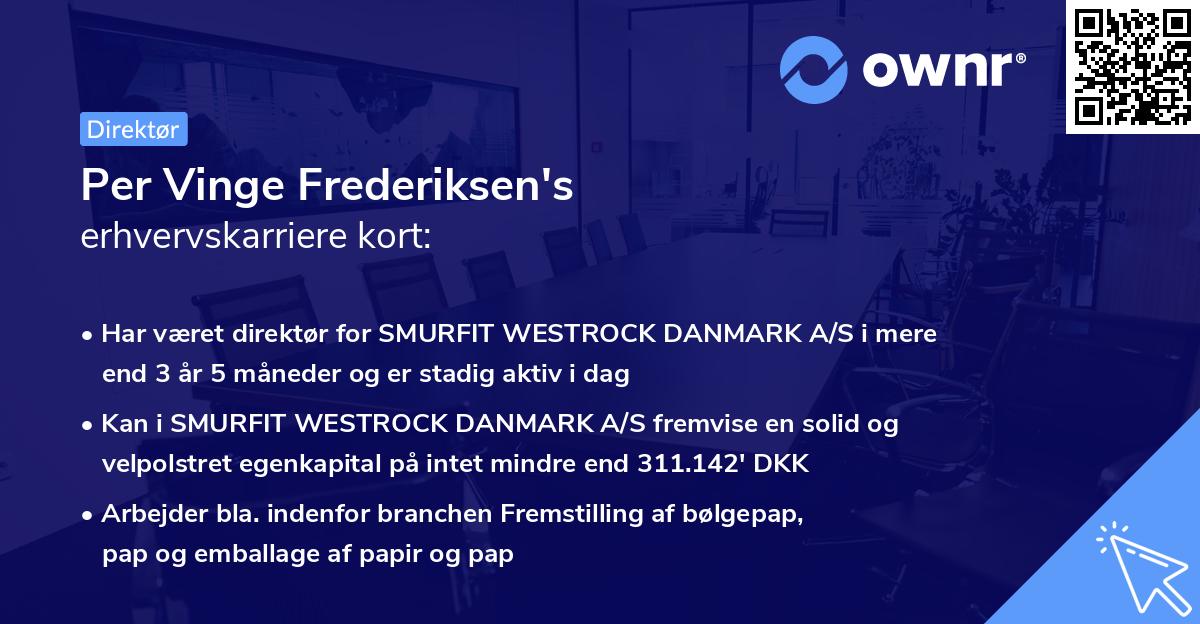 ownr®

Direktør

Per Vinge Frederiksen's
erhvervskarriere kort:

• Har været direktør for SMURFIT WESTROCK DANMARK A/S i mere end 3 år 5 måneder og er stadig aktiv i dag

• Kan i SMURFIT WESTROCK DANMARK A/S fremvise en solid og velpolstret egenkapital på intet mindre end 311.142' DKK

• Arbejder bla. indenfor branchen Fremstilling af bølgepap, pap og emballage af papir og pap